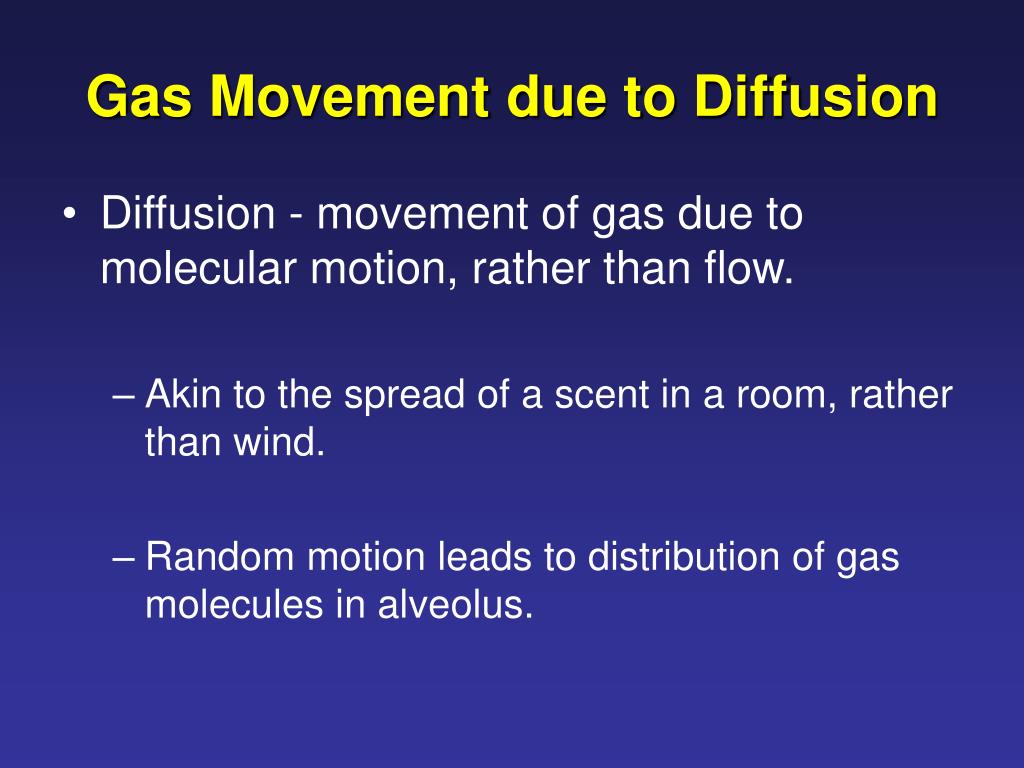 Gas Movement due to Diffusion

• Diffusion - movement of gas due to molecular motion, rather than flow.

– Akin to the spread of a scent in a room, rather than wind.

– Random motion leads to distribution of gas molecules in alveolus.